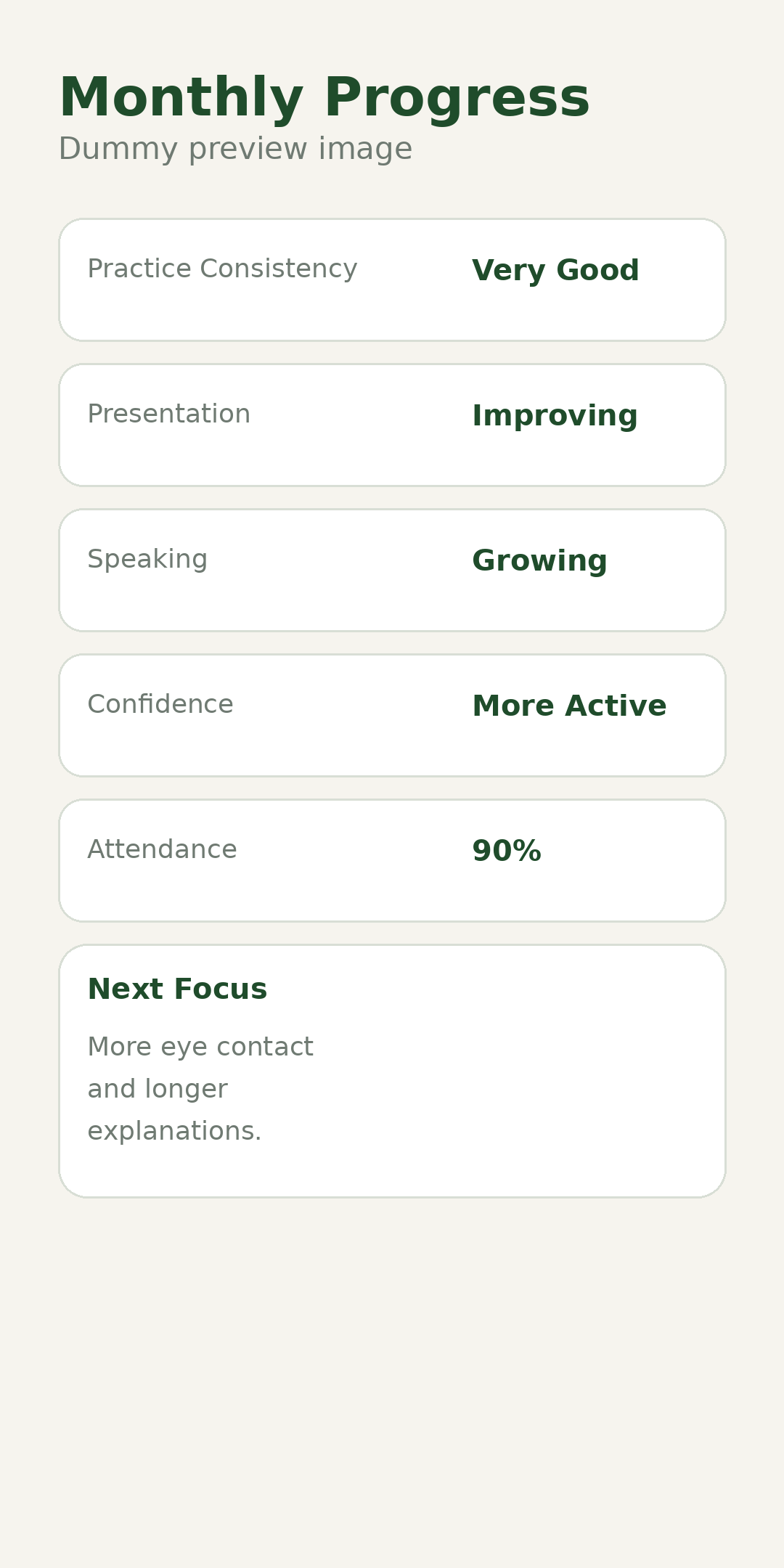 Monthly Progress
Dummy preview image

Practice Consistency Very Good

Presentation Improving

Speaking Growing

Confidence More Active

Attendance 90%

Next Focus

More eye contact and longer explanations.